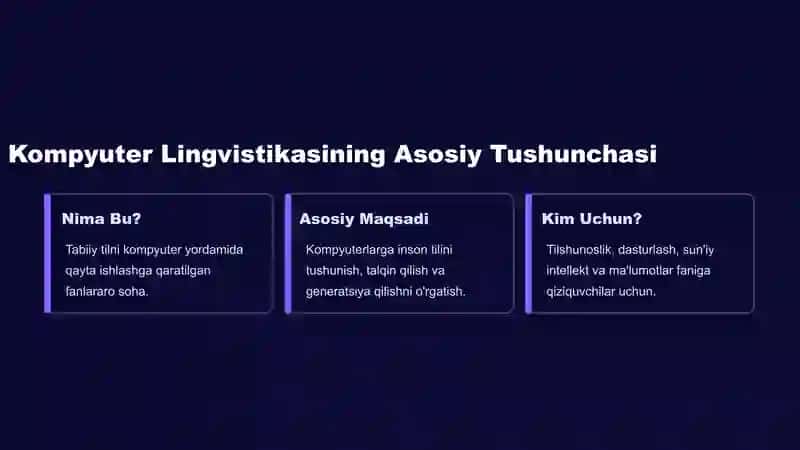 Kompyuter Lingvistikasining Asosiy Tushunchasi

Nima Bu?

Tabiiy tilni kompyuter yordamida qayta ishlashga qaratilgan fanlararo soha.

Asosiy Maqsadi

Kompyuterlarga inson tilini tushunish, talqin qilish va generatsiya qilishni o'rgatish.

Kim Uchun?

Tilshunoslik, dasturlash, sun'iy intellekt va ma'lumotlar faniga qiziquvchilar uchun.